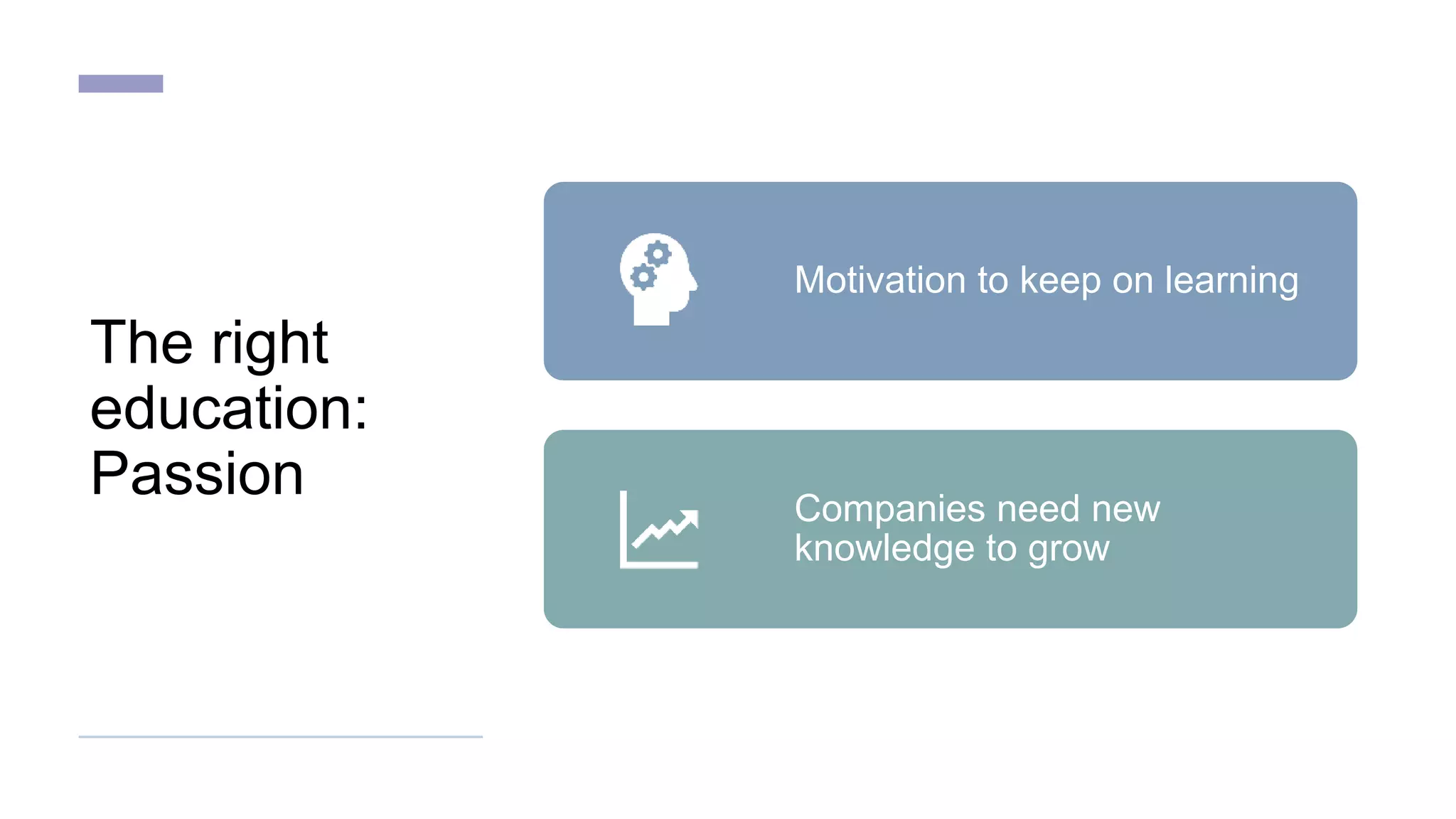 The right education: Passion

Motivation to keep on learning

Companies need new knowledge to grow